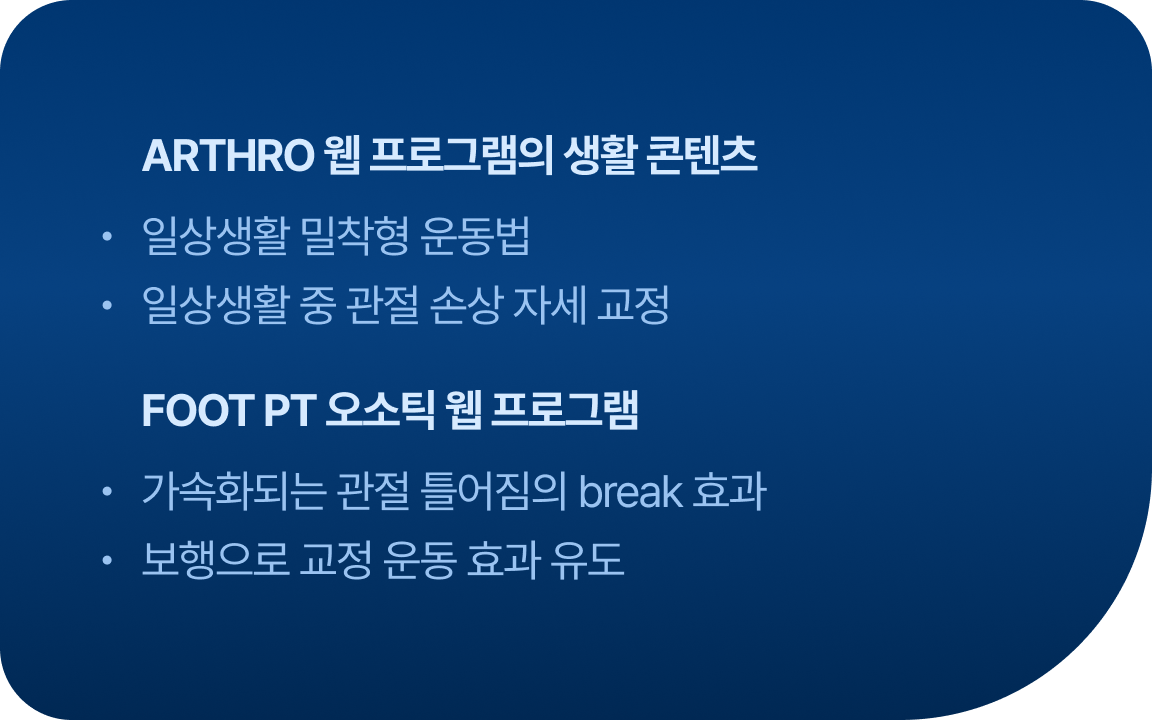 ARTHRO 웹 프로그램의 생활 콘텐츠

• 일상생활 밀착형 운동법
• 일상생활 중 관절 손상 자세 교정

FOOT PT 오소틱 웹 프로그램

• 가속화되는 관절 틀어짐의 break 효과
• 보행으로 교정 운동 효과 유도